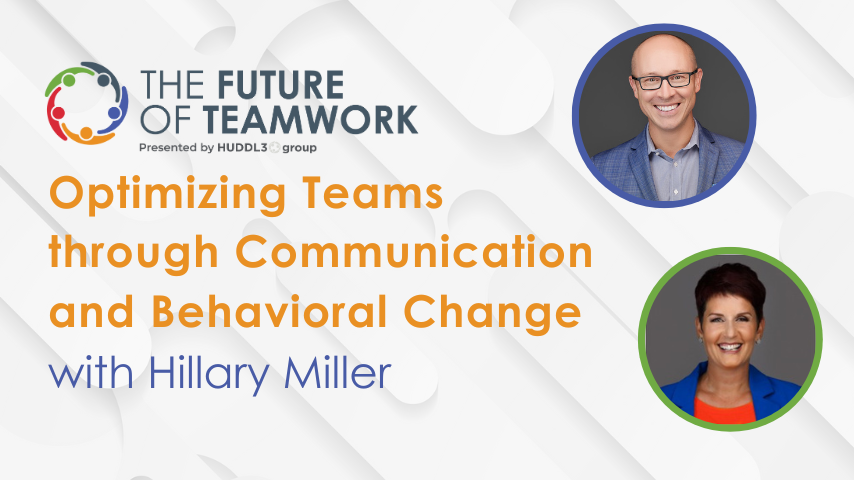 THE FUTURE OF TEAMWORK
Presented by HUDDL3 group

Optimizing Teams through Communication and Behavioral Change
with Hillary Miller